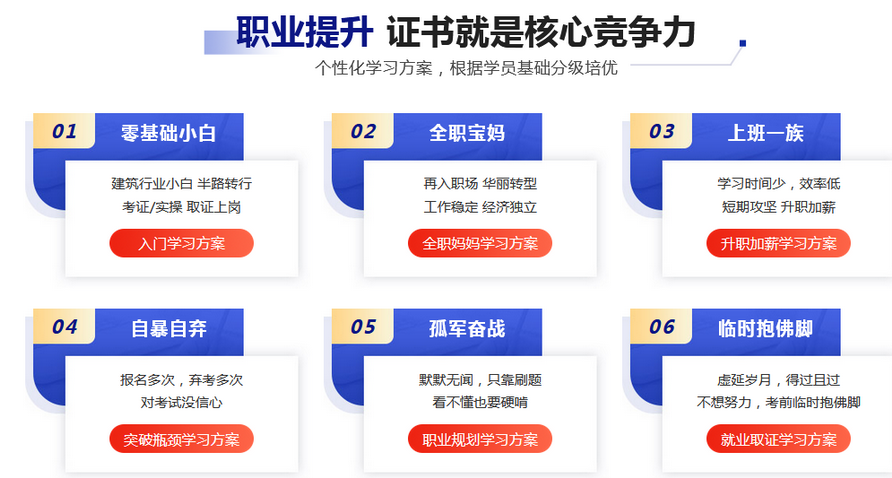 职业提升 证书就是核心竞争力

个性化学习方案，根据学员基础分级培优

01 零基础小白

建筑行业小白 半路转行
考证/实操 取证上岗

入门学习方案

02 全职宝妈

再入职场 华丽转型
工作稳定 经济独立

全职妈妈学习方案

03 上班一族

学习时间少，效率低
短期攻坚 升职加薪

升职加薪学习方案

04 自暴自弃

报名多次，弃考多次
对考试没信心

突破瓶颈学习方案

05 孤军奋战

默默无闻，只靠刷题
看不懂也要硬啃

职业规划学习方案

06 临时抱佛脚

虚延岁月，得过且过
不想努力，考前临时抱佛脚

就业取证学习方案